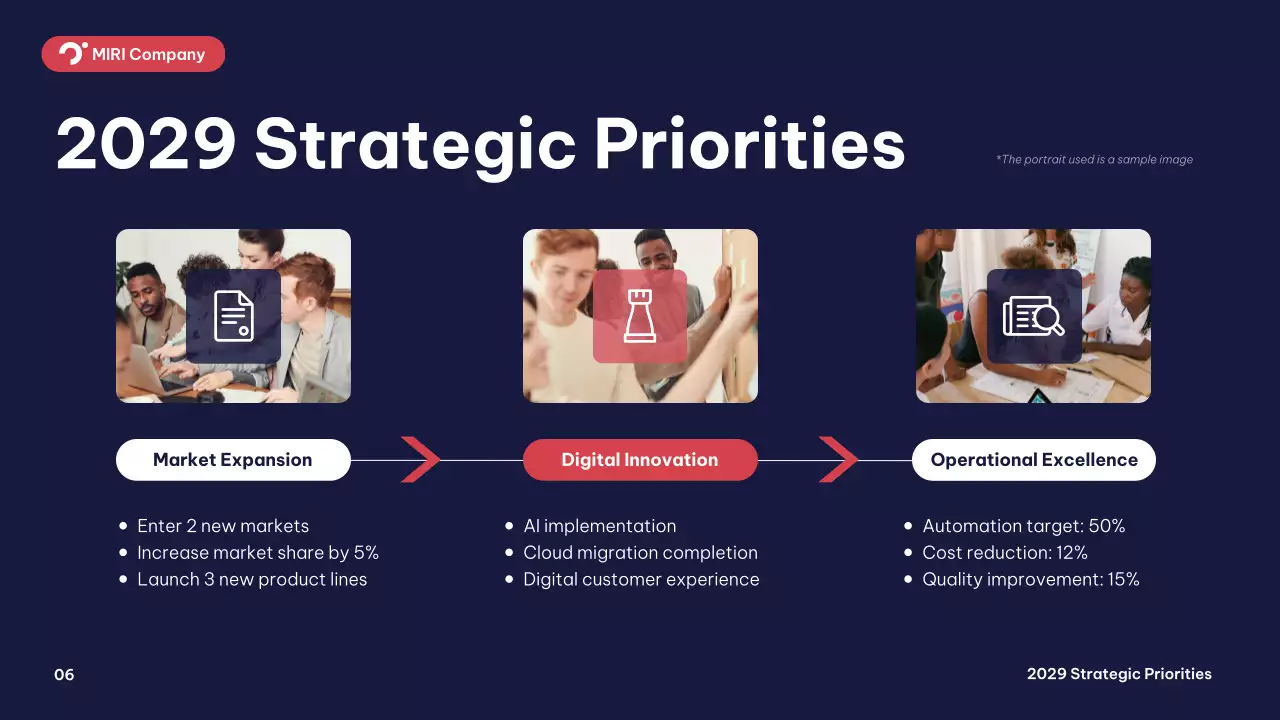 MIRI Company

2029 Strategic Priorities

*The portrait used is a sample image

Market Expansion

- Enter 2 new markets
- Increase market share by 5%
- Launch 3 new product lines

Digital Innovation

- AI implementation
- Cloud migration completion
- Digital customer experience

Operational Excellence

- Automation target: 50%
- Cost reduction: 12%
- Quality improvement: 15%

06

2029 Strategic Priorities